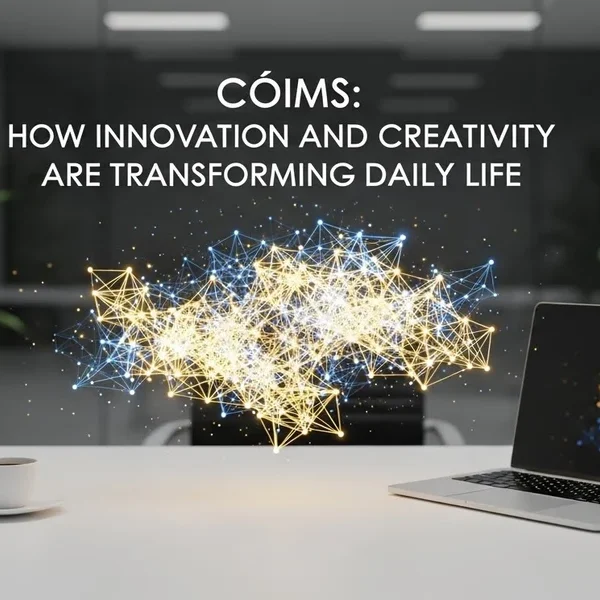 CÓIMS:
HOW INNOVATION AND CREATIVITY ARE TRANSFORMING DAILY LIFE